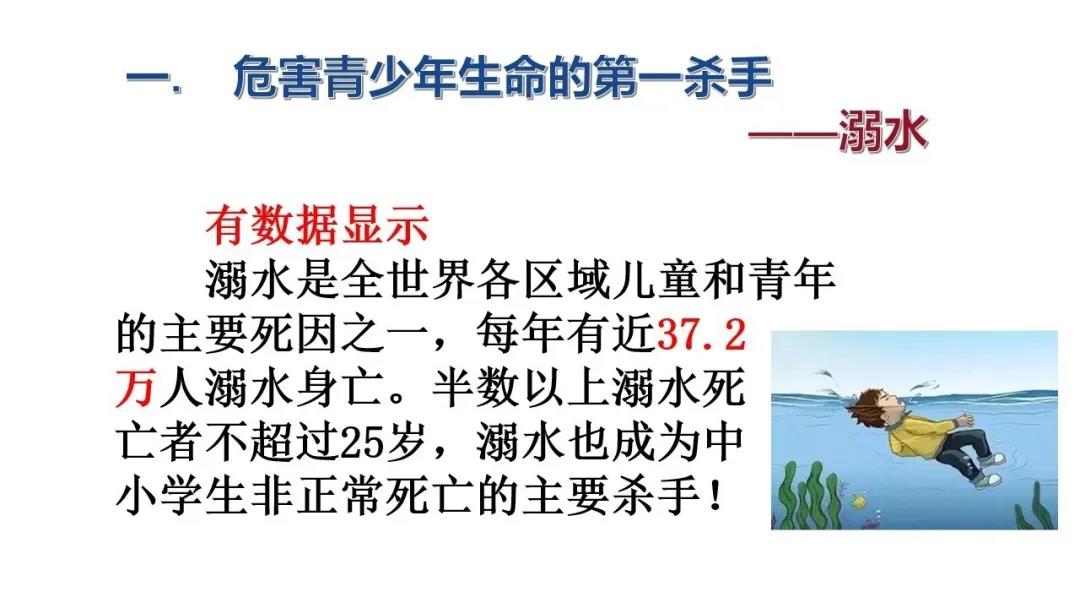 一.　危害青少年生命的第一杀手
——溺水

有数据显示
溺水是全世界各区域儿童和青年的主要死因之一，每年有近37.2万人溺水身亡。半数以上溺水死亡者不超过25岁，溺水也成为中小学生非正常死亡的主要杀手！